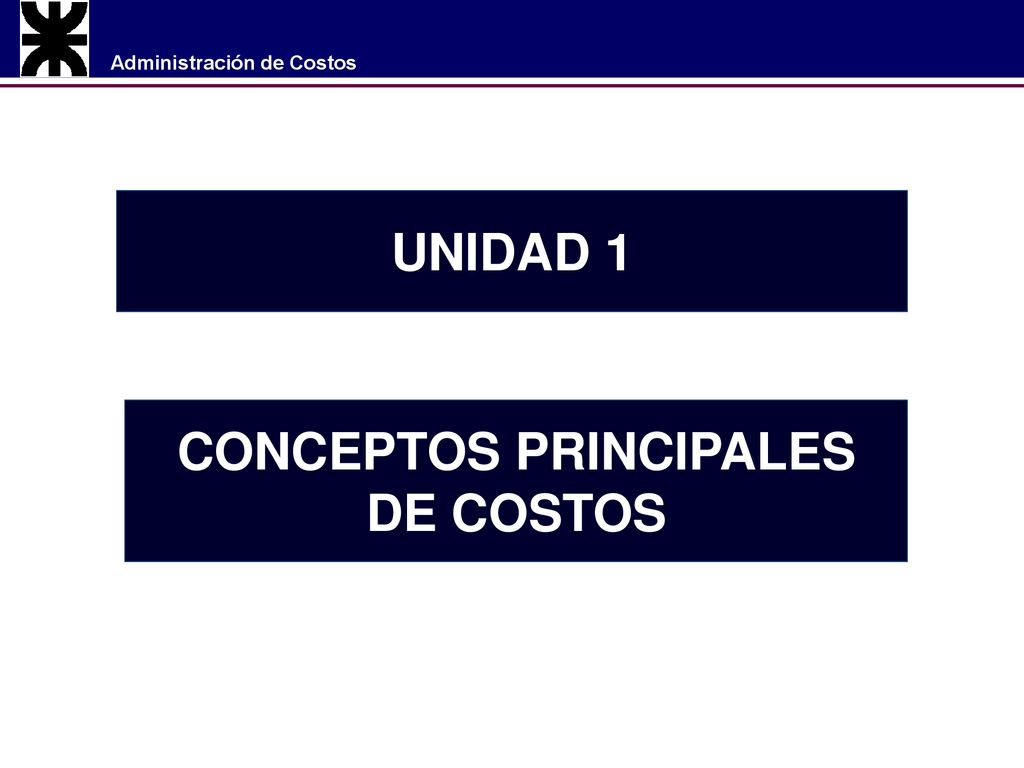 Administración de Costos

UNIDAD 1

CONCEPTOS PRINCIPALES DE COSTOS